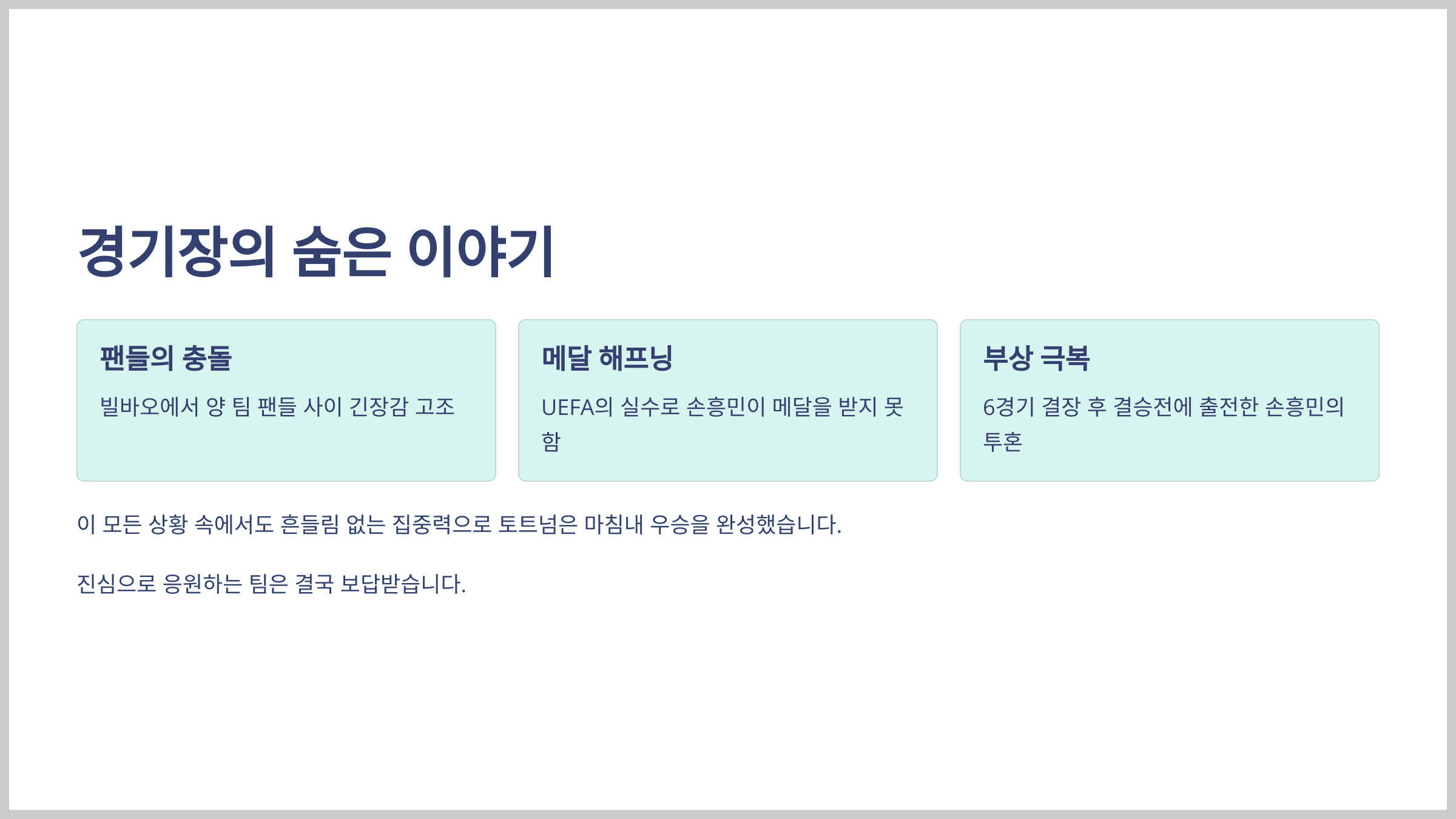 경기장의 숨은 이야기

팬들의 충돌

빌바오에서 양 팀 팬들 사이 긴장감 고조

메달 해프닝

UEFA의 실수로 손흥민이 메달을 받지 못함

부상 극복

6경기 결장 후 결승전에 출전한 손흥민의 투혼

이 모든 상황 속에서도 흔들림 없는 집중력으로 토트넘은 마침내 우승을 완성했습니다.

진심으로 응원하는 팀은 결국 보답받습니다.